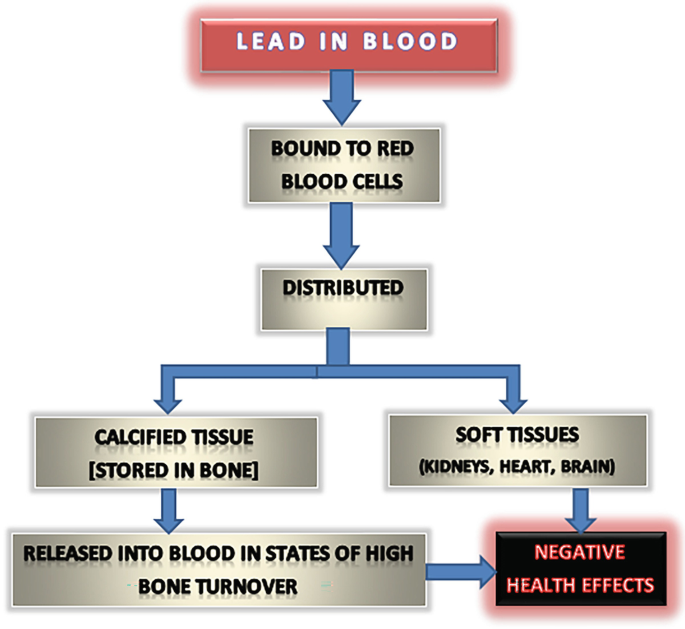 LEAD IN BLOOD

BOUND TO RED BLOOD CELLS

DISTRIBUTED

CALCIFIED TISSUE [STORED IN BONE]

SOFT TISSUES (KIDNEYS, HEART, BRAIN)

RELEASED INTO BLOOD IN STATES OF HIGH BONE TURNOVER

NEGATIVE HEALTH EFFECTS